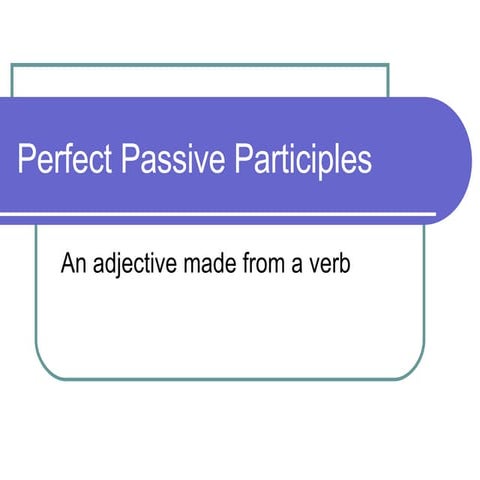 Perfect Passive Participles

An adjective made from a verb